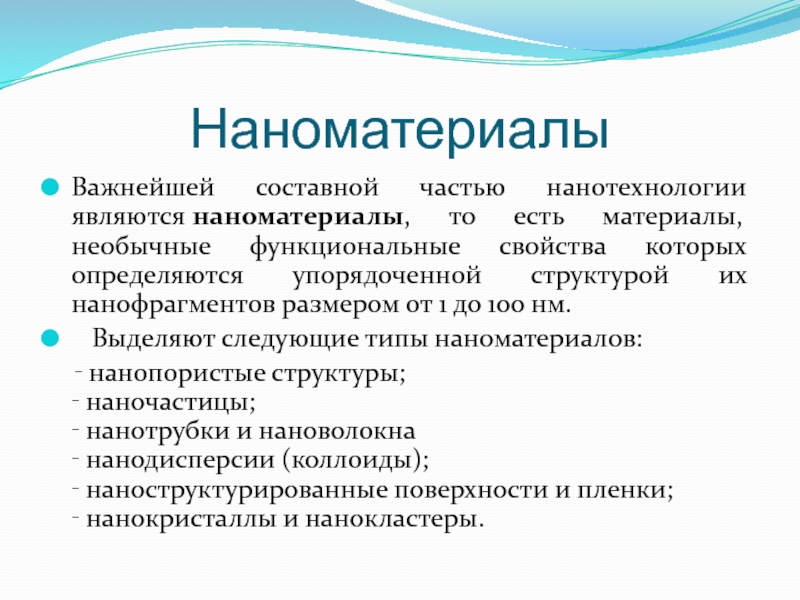 Наноматериалы

Важнейшей составной частью нанотехнологии являются наноматериалы, то есть материалы, необычные функциональные свойства которых определяются упорядоченной структурой их нанофрагментов размером от 1 до 100 нм.

Выделяют следующие типы наноматериалов:

- нанопористые структуры;
- наночастицы;
- нанотрубки и нановолокна
- нанодисперсии (коллоиды);
- наноструктурированные поверхности и пленки;
- нанокристаллы и нанокластеры.